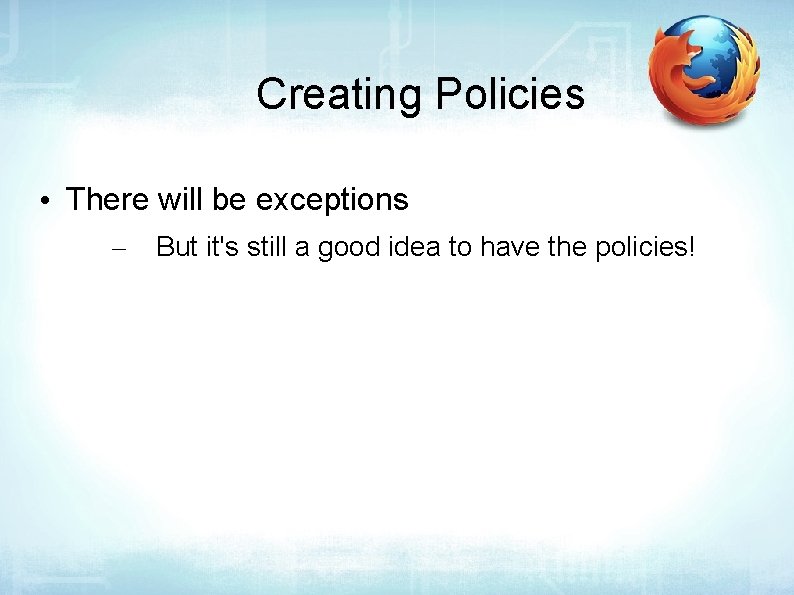 Creating Policies

• There will be exceptions

– But it's still a good idea to have the policies!